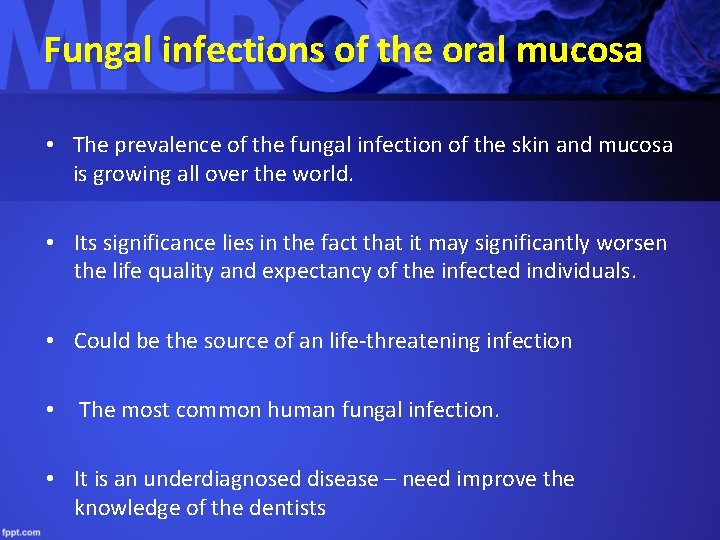 MICRO

Fungal infections of the oral mucosa

• The prevalence of the fungal infection of the skin and mucosa is growing all over the world.

• Its significance lies in the fact that it may significantly worsen the life quality and expectancy of the infected individuals.

• Could be the source of an life-threatening infection

• The most common human fungal infection.

• It is an underdiagnosed disease – need improve the knowledge of the dentists

fppt.com